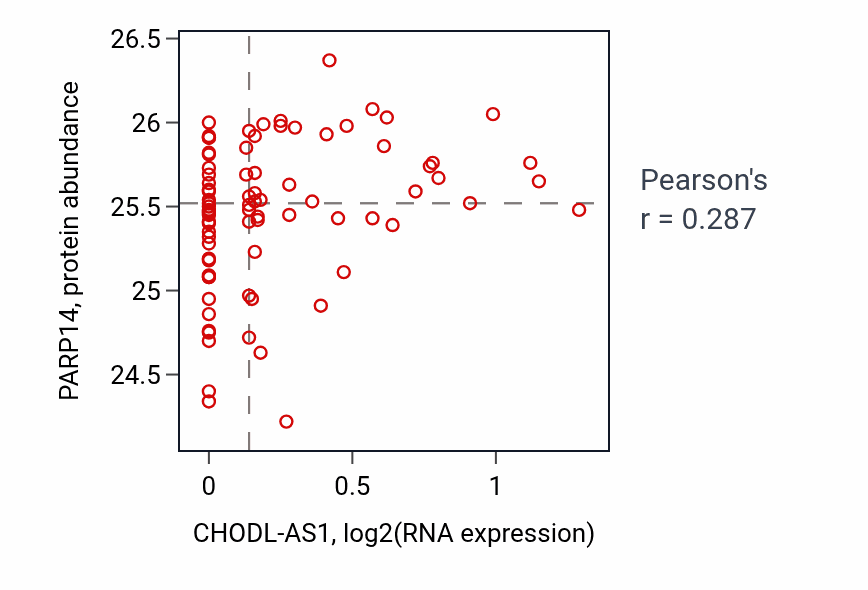 PARP14, protein abundance

26.5
26
25.5
25
24.5

0
0.5
1

CHODL-AS1, log2(RNA expression)

Pearson's
r = 0.287